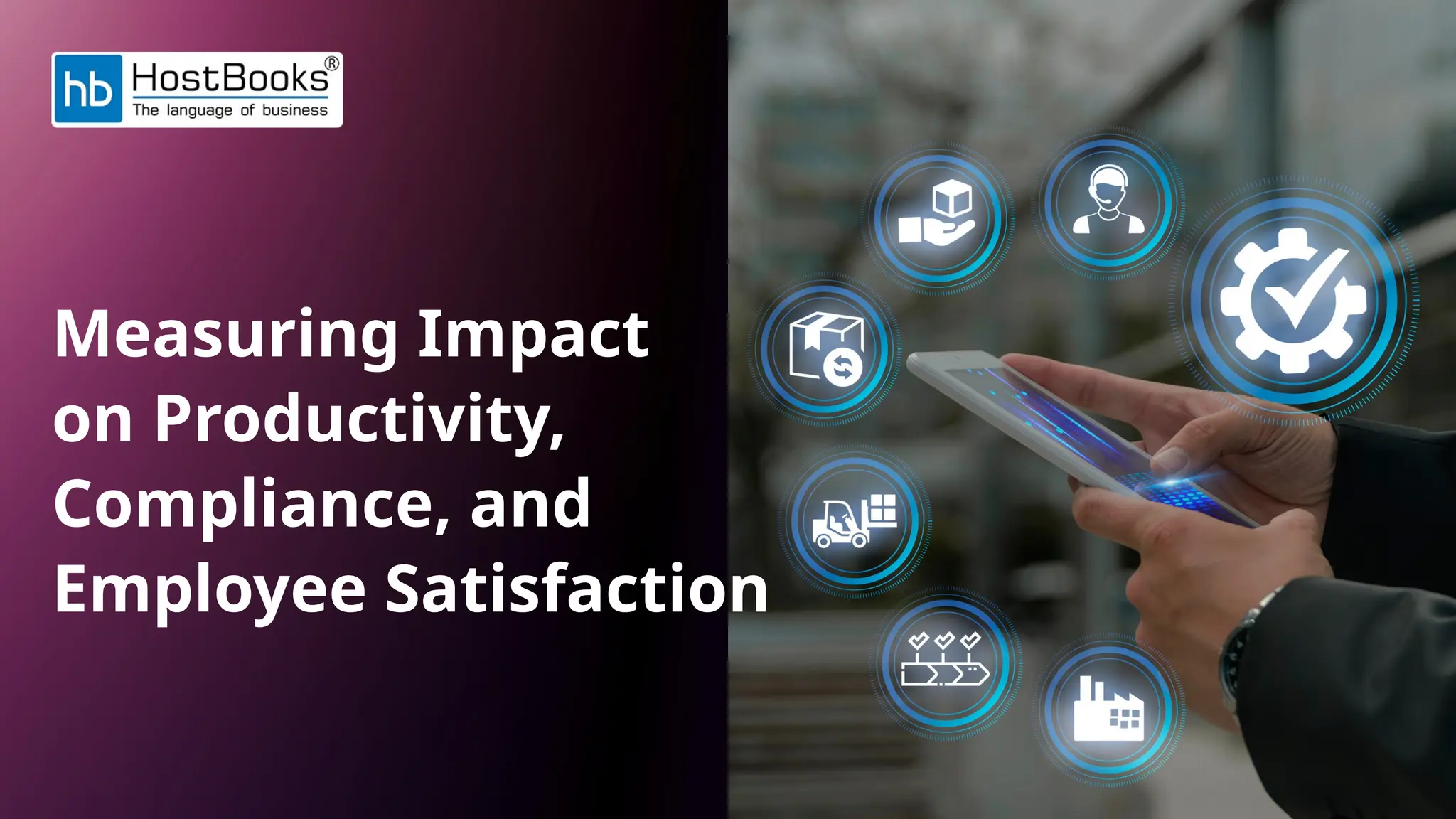 hb HostBooks®
The language of business

Measuring Impact on Productivity, Compliance, and Employee Satisfaction